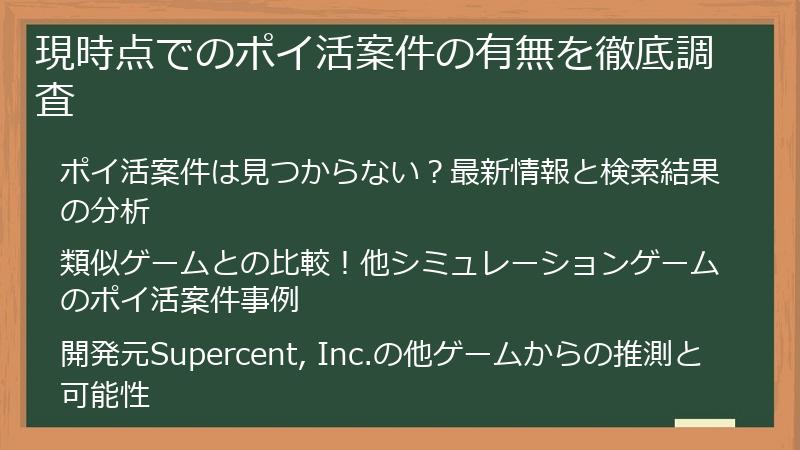 現時点でのポイ活案件の有無を徹底調査

ポイ活案件は見つからない？最新情報と検索結果の分析

類似ゲームとの比較！他シミュレーションゲームのポイ活案件事例

開発元Supercent, Inc.の他ゲームからの推測と可能性